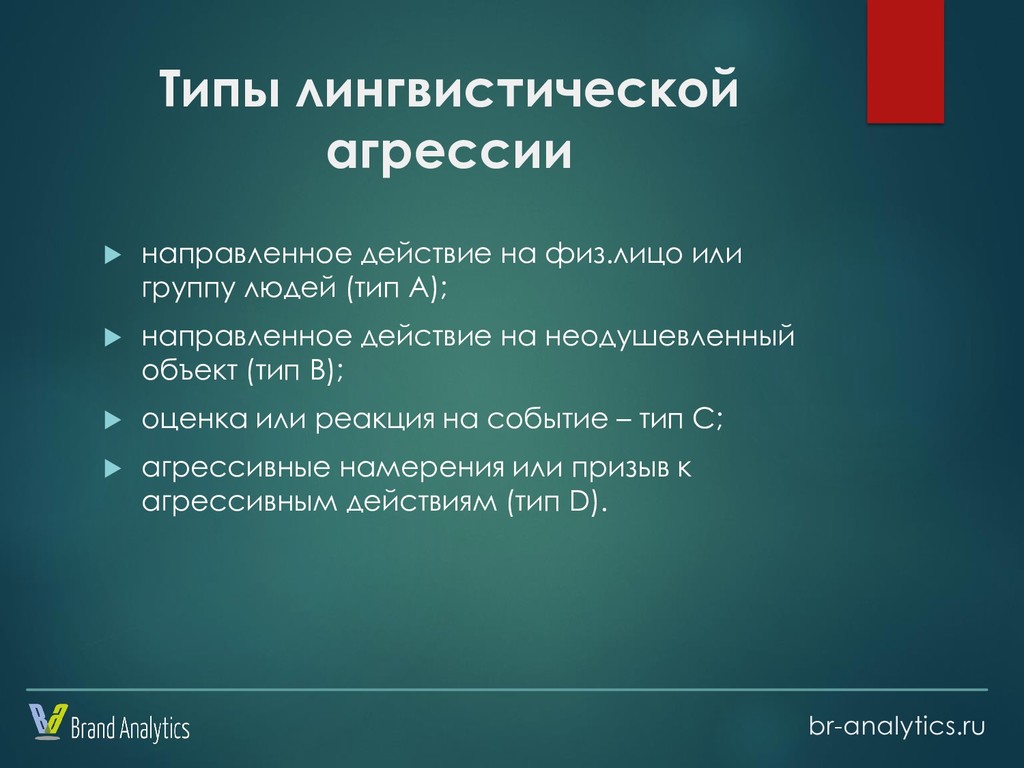 Типы лингвистической агрессии

направленное действие на физ.лицо или группу людей (тип А);

направленное действие на неодушевленный объект (тип В);

оценка или реакция на событие – тип С;

агрессивные намерения или призыв к агрессивным действиям (тип D).

Brand Analytics

br-analytics.ru